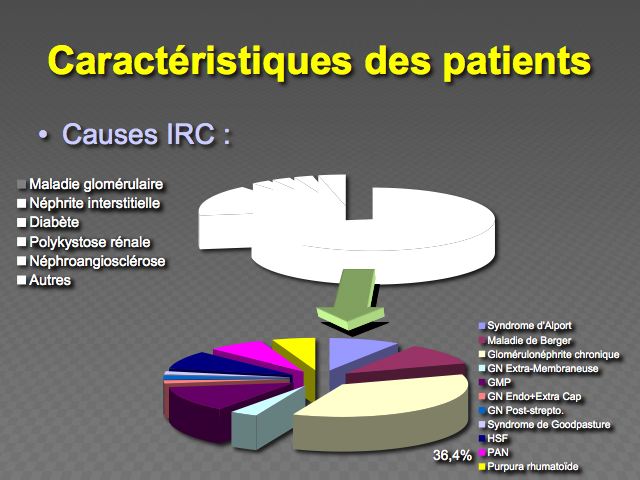 Caractéristiques des patients

• Causes IRC :

Maladie glomérulaire
Néphrite interstitielle
Diabète
Polykystose rénale
Néphroangiosclérose
Autres

Syndrome d'Alport
Maladie de Berger
Glomérulonéphrite chronique
GN Extra-Membraneuse
GMP
GN Endo+Extra Cap
GN Post-strepto.
Syndrome de Goodpasture
HSF
PAN
Purpura rhumatoïde

36,4%